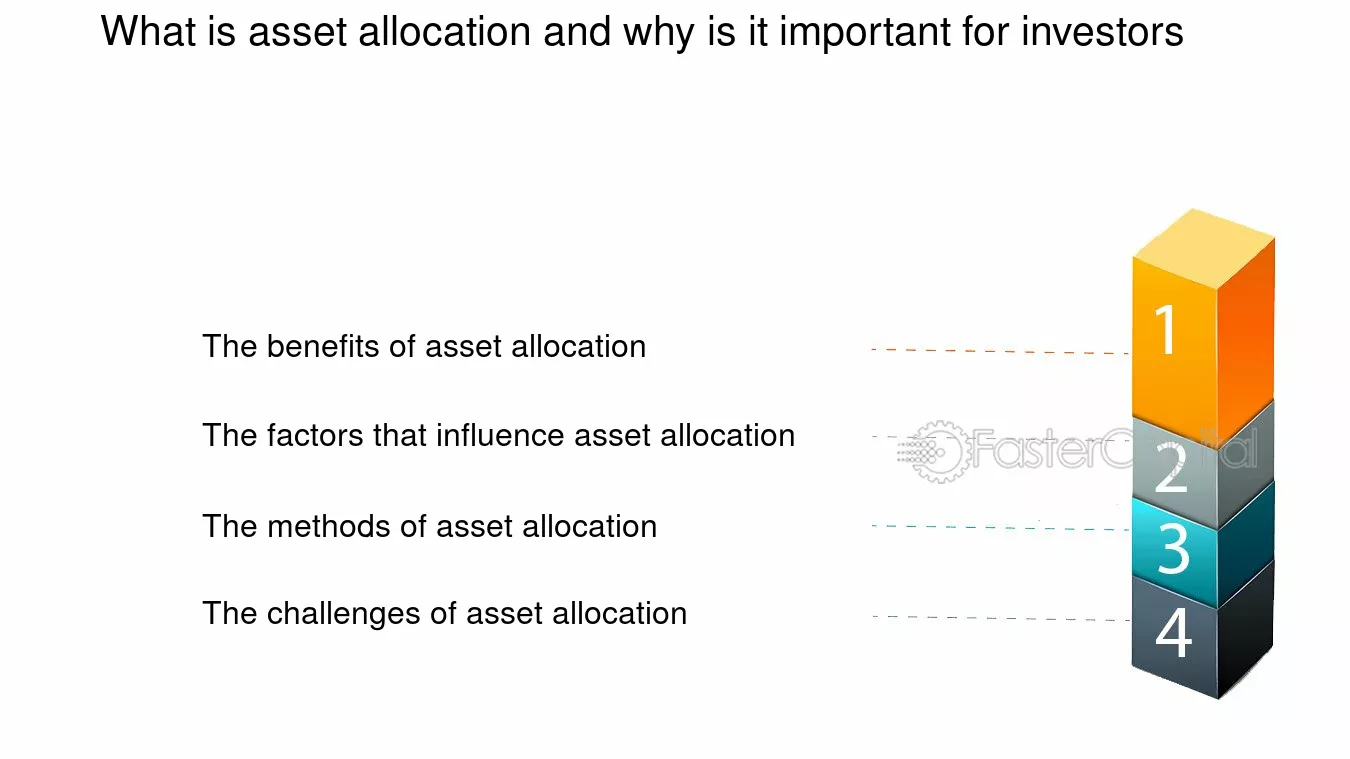 What is asset allocation and why is it important for investors

The benefits of asset allocation

The factors that influence asset allocation

The methods of asset allocation

The challenges of asset allocation

1

2

3

4

FasterCapital